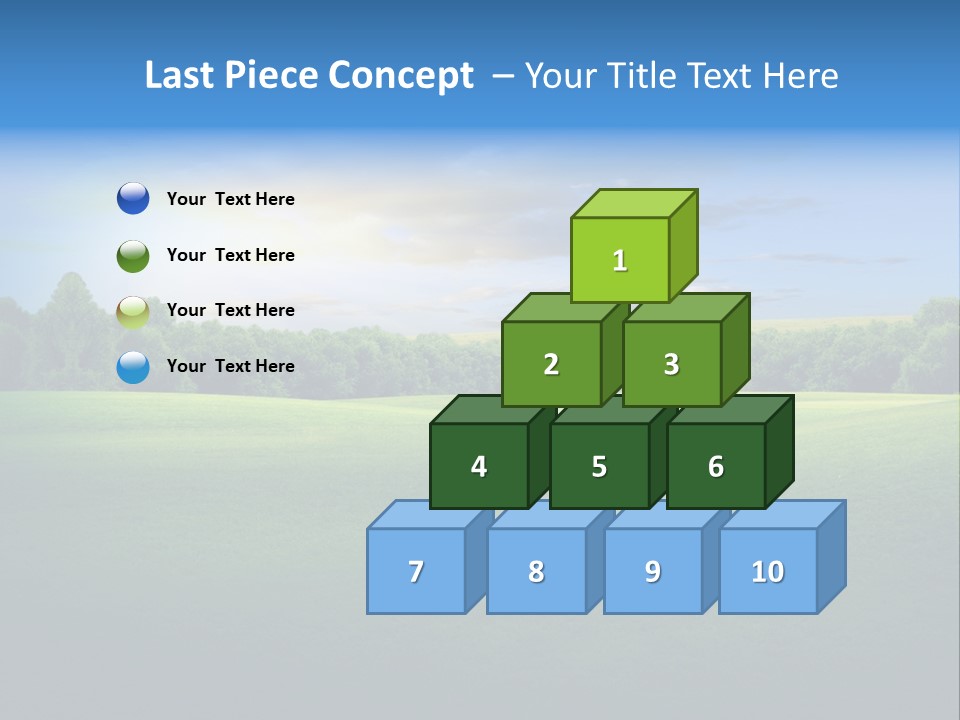 Last Piece Concept – Your Title Text Here

Your Text Here

Your Text Here

Your Text Here

Your Text Here

1

2

3

4

5

6

7

8

9

10